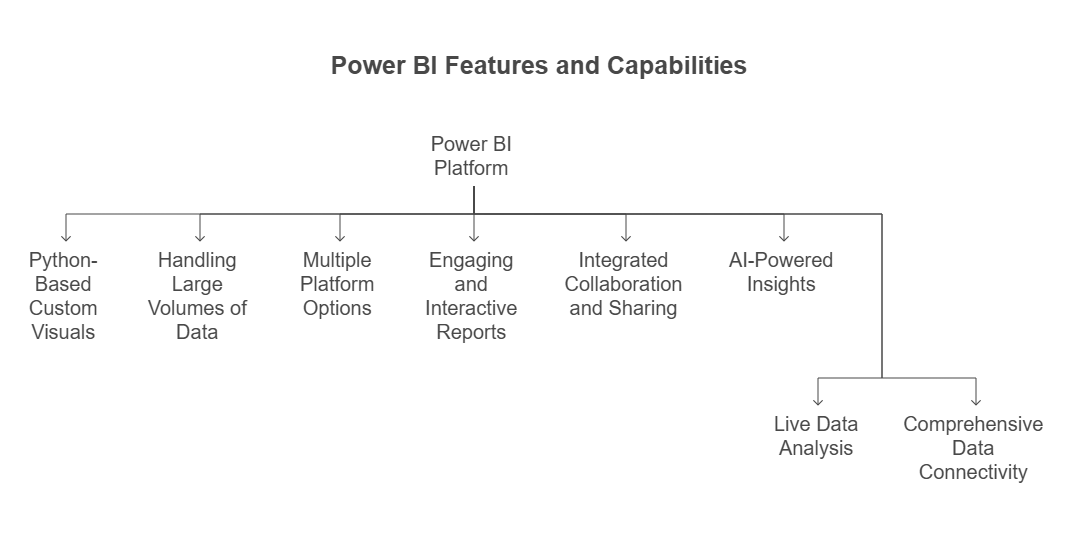 Power BI Features and Capabilities

Power BI Platform

Python-Based Custom Visuals

Handling Large Volumes of Data

Multiple Platform Options

Engaging and Interactive Reports

Integrated Collaboration and Sharing

AI-Powered Insights

Live Data Analysis

Comprehensive Data Connectivity